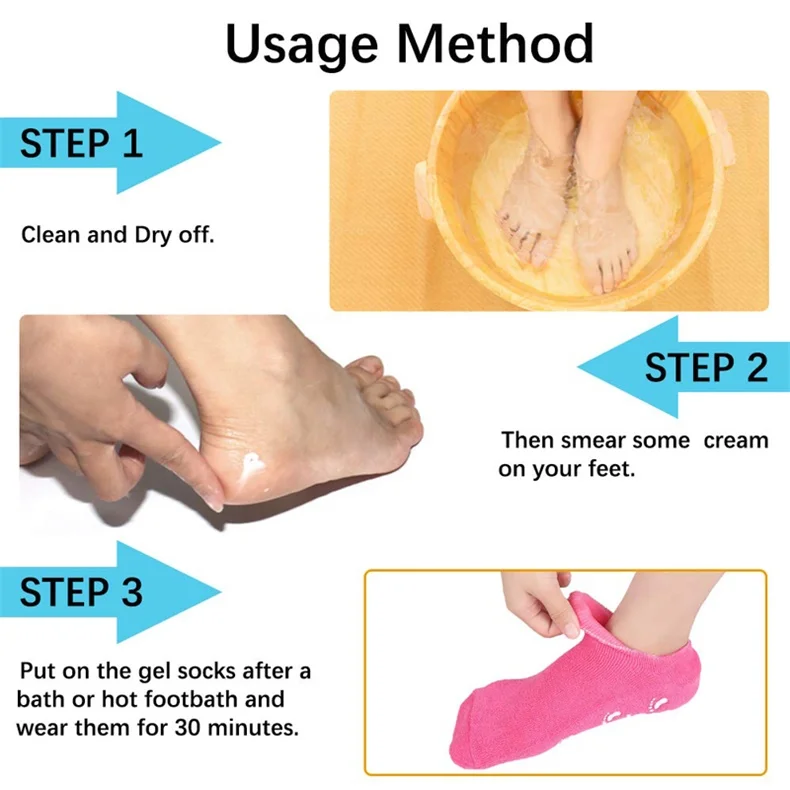 Usage Method

STEP 1

Clean and Dry off.

STEP 2

Then smear some cream on your feet.

STEP 3

Put on the gel socks after a bath or hot footbath and wear them for 30 minutes.